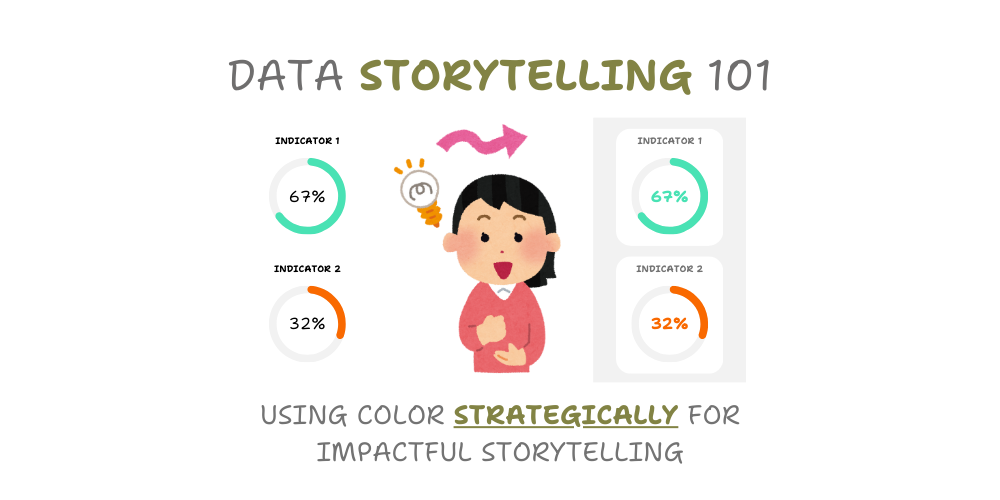 DATA STORYTELLING 101

INDICATOR 1

67%

INDICATOR 2

32%

INDICATOR 1

67%

INDICATOR 2

32%

USING COLOR STRATEGICALLY FOR IMPACTFUL STORYTELLING